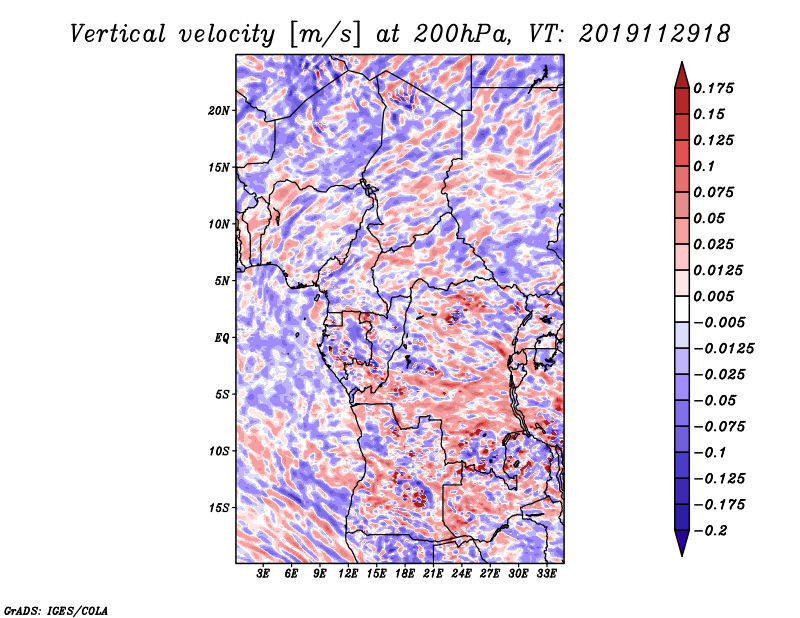 Vertical velocity [m/s] at 200hPa, VT: 2019112918

20N
15N
10N
5N
EQ
5S
10S
15S

3E 6E 9E 12E 15E 18E 21E 24E 27E 30E 33E

0.175
0.15
0.125
0.1
0.075
0.05
0.025
0.0125
0.005
−0.005
−0.0125
−0.025
−0.05
−0.075
−0.1
−0.125
−0.175
−0.2

GrADS: IGES/COLA